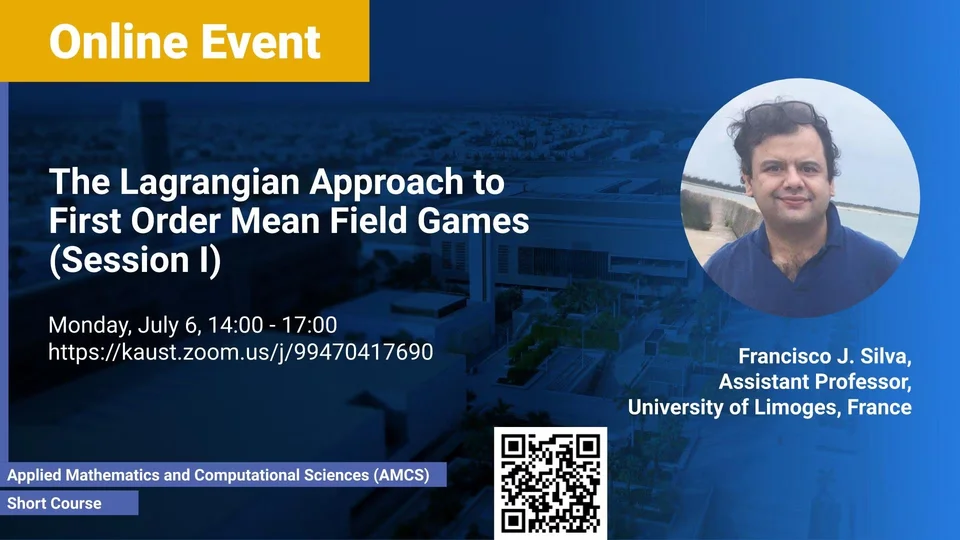 Online Event

The Lagrangian Approach to First Order Mean Field Games (Session I)

Monday, July 6, 14:00 - 17:00
https://kaust.zoom.us/j/99470417690

Francisco J. Silva,
Assistant Professor,
University of Limoges, France

Applied Mathematics and Computational Sciences (AMCS)

Short Course